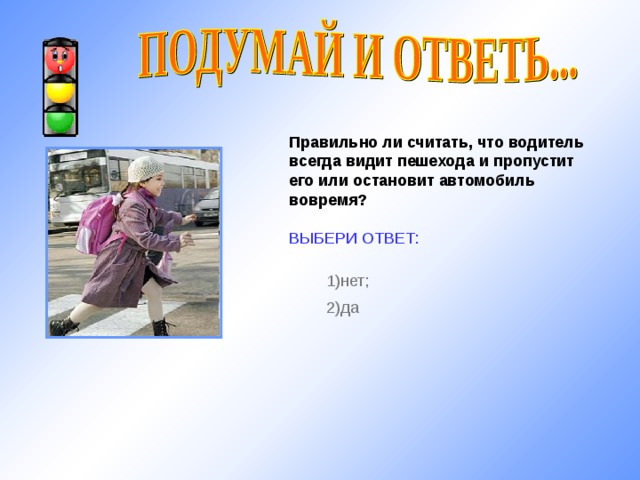 ПОДУМАЙ И ОТВЕТЬ...

Правильно ли считать, что водитель всегда видит пешехода и пропустит его или остановит автомобиль вовремя?

ВЫБЕРИ ОТВЕТ:

1)нет;

2)да